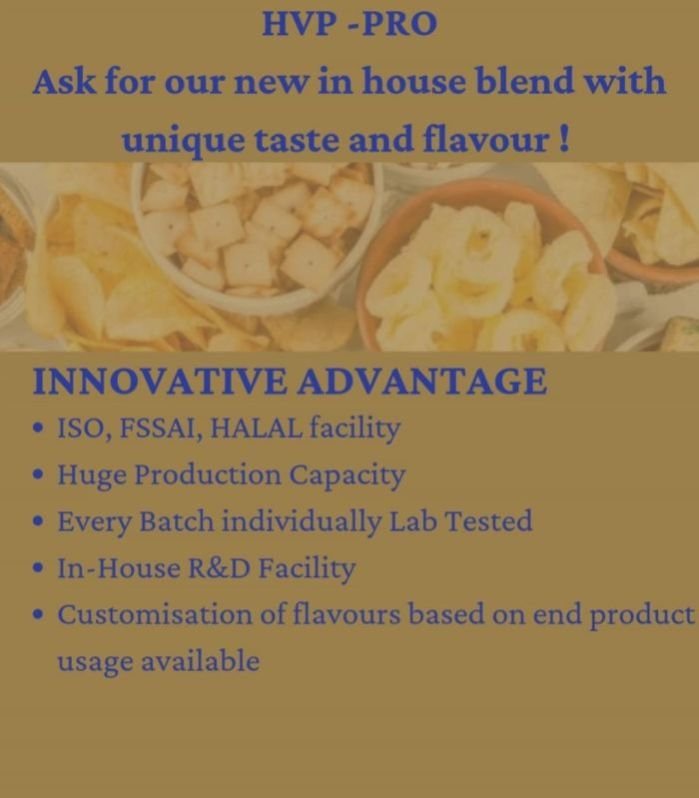 HVP -PRO
Ask for our new in house blend with unique taste and flavour !

INNOVATIVE ADVANTAGE
• ISO, FSSAI, HALAL facility
• Huge Production Capacity
• Every Batch individually Lab Tested
• In-House R&D Facility
• Customisation of flavours based on end product usage available